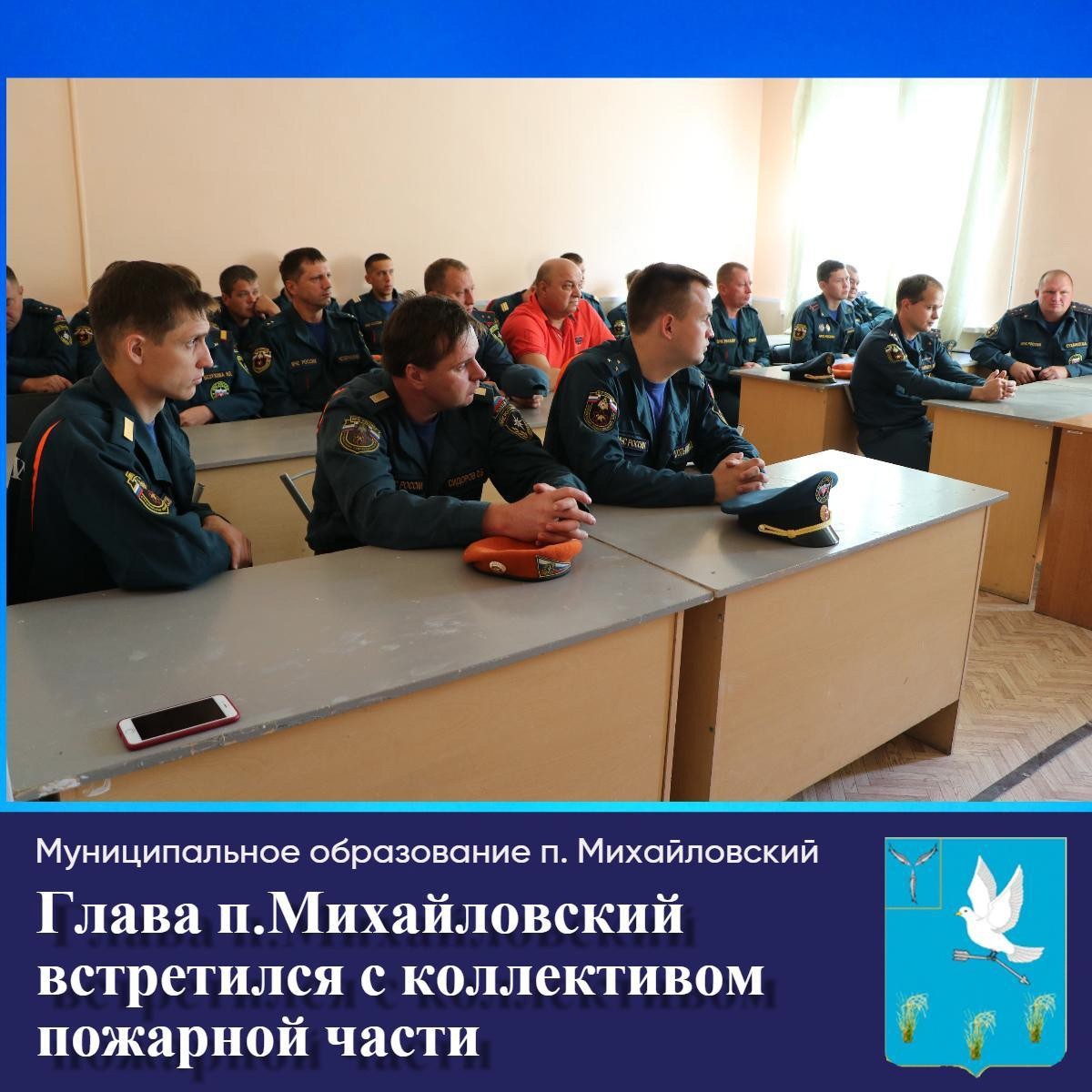 Муниципальное образование п. Михайловский

Глава п.Михайловский встретился с коллективом пожарной части